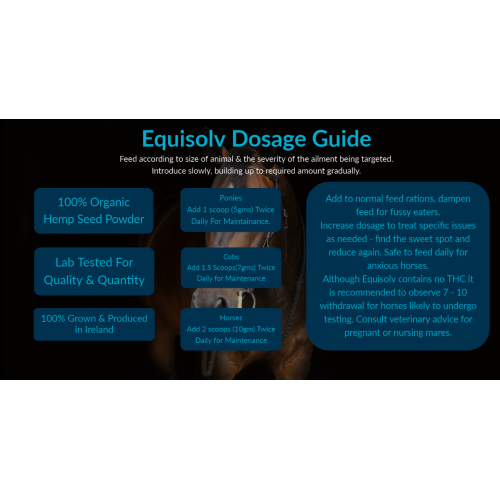 Equisolv Dosage Guide

Feed according to size of animal & the severity of the ailment being targeted. Introduce slowly, building up to required amount gradually.

100% Organic Hemp Seed Powder

Lab Tested For Quality & Quantity

100% Grown & Produced in Ireland

Ponies
Add 1 scoop (5gms) Twice Daily For Maintainance.

Cobs
Add 1.5 Scoops(7gms) Twice Daily for Maintenance

Horses
Add 2 scoops (10gm) Twice Daily for Maintenance

Add to normal feed rations, dampen feed for fussy eaters.
Increase dosage to treat specific issues as needed - find the sweet spot and reduce again. Safe to feed daily for anxious horses.
Although Equisolv contains no THC it is recommended to observe 7 - 10 withdrawal for horses likely to undergo testing. Consult veterinary advice for pregnant or nursing mares.